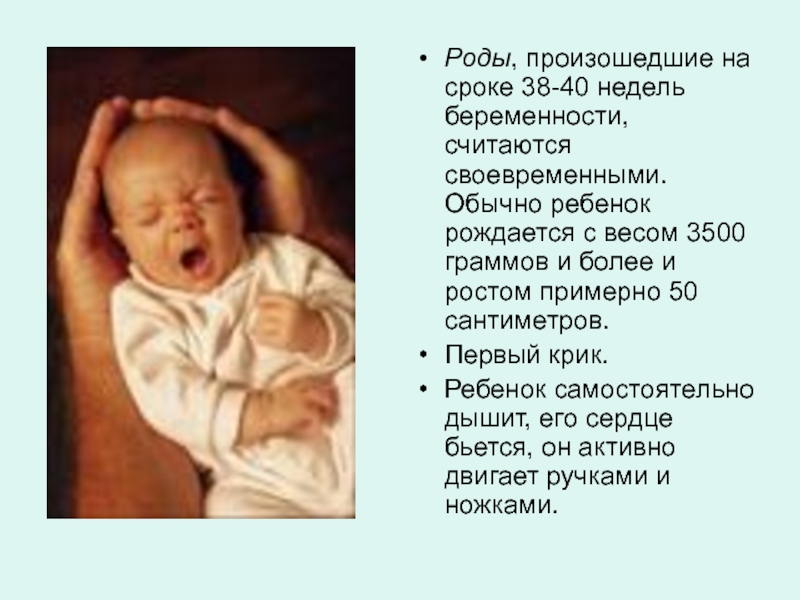 • Роды, произошедшие на сроке 38-40 недель беременности, считаются своевременными. Обычно ребенок рождается с весом 3500 граммов и более и ростом примерно 50 сантиметров.

• Первый крик.

• Ребенок самостоятельно дышит, его сердце бьется, он активно двигает ручками и ножками.